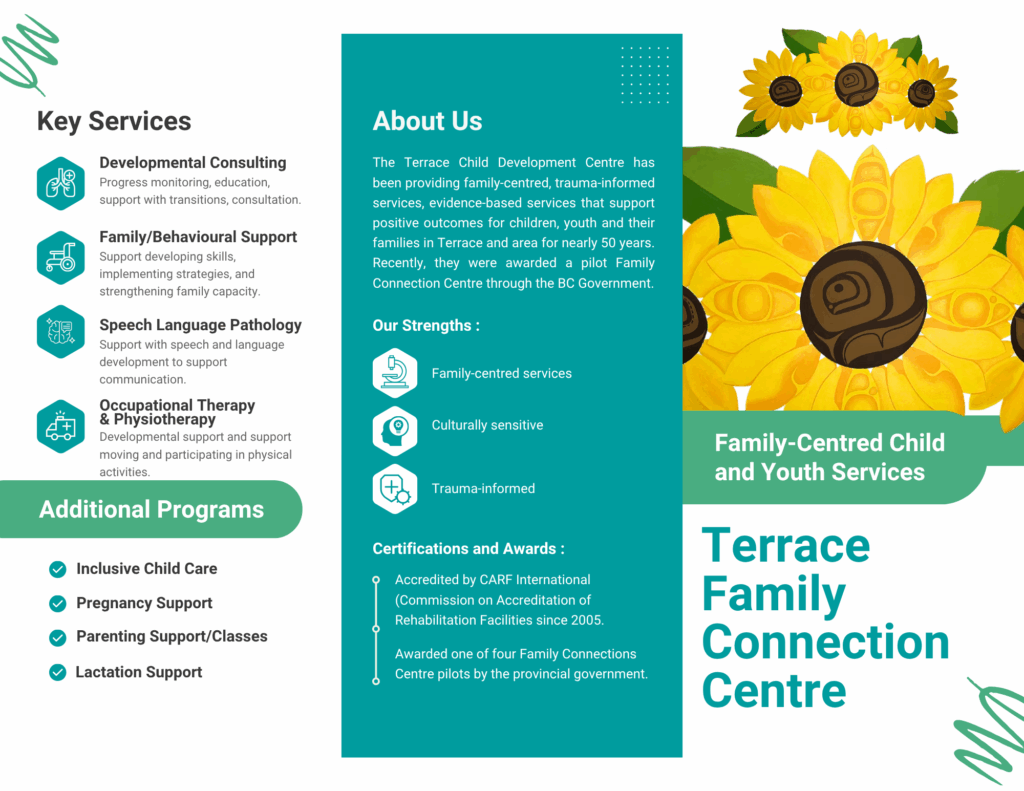 Key Services

Developmental Consulting
Progress monitoring, education, support with transitions, consultation.

Family/Behavioural Support
Support developing skills, implementing strategies, and strengthening family capacity.

Speech Language Pathology
Support with speech and language development to support communication.

Occupational Therapy & Physiotherapy
Developmental support and support moving and participating in physical activities.

Additional Programs

Inclusive Child Care

Pregnancy Support

Parenting Support/Classes

Lactation Support

About Us

The Terrace Child Development Centre has been providing family-centred, trauma-informed services, evidence-based services that support positive outcomes for children, youth and their families in Terrace and area for nearly 50 years. Recently, they were awarded a pilot Family Connection Centre through the BC Government.

Our Strengths :

Family-centred services

Culturally sensitive

Trauma-informed

Certifications and Awards :

Accredited by CARF International (Commission on Accreditation of Rehabilitation Facilities since 2005.

Awarded one of four Family Connections Centre pilots by the provincial government.

Family-Centred Child and Youth Services

Terrace Family Connection Centre